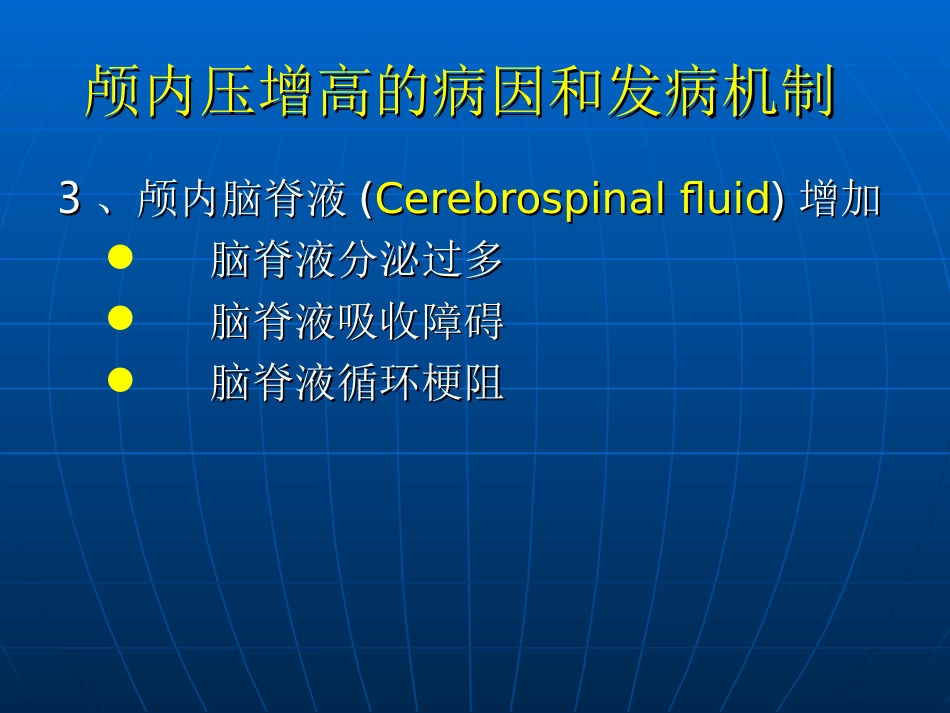 颅内压增高的病因和发病机制

3、颅内脑脊液(Cerebrospinal fluid)增加

• 脑脊液分泌过多
• 脑脊液吸收障碍
• 脑脊液循环梗阻